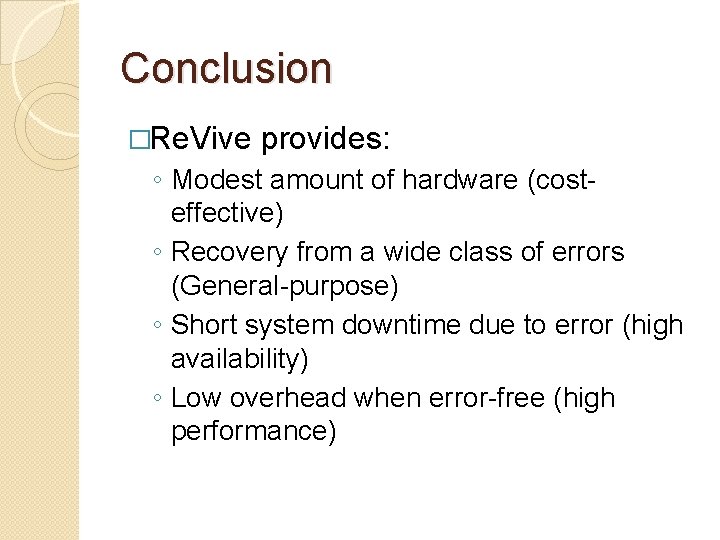 Conclusion

□ReVive provides:
◦ Modest amount of hardware (cost-effective)
◦ Recovery from a wide class of errors (General-purpose)
◦ Short system downtime due to error (high availability)
◦ Low overhead when error-free (high performance)